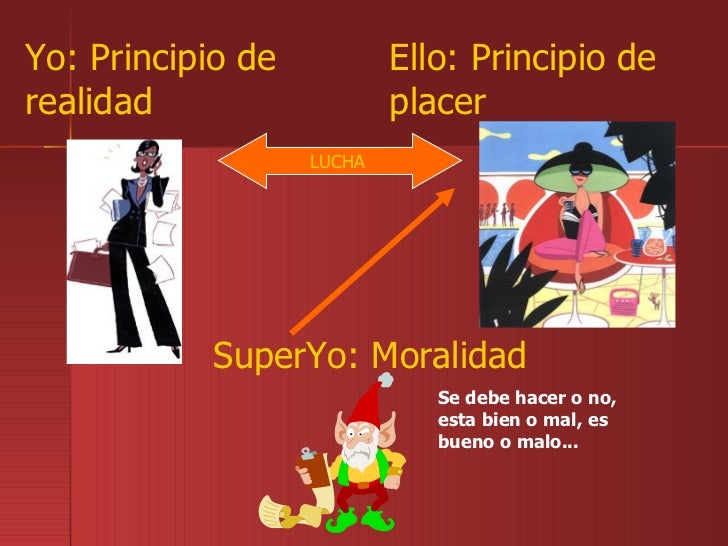 Yo: Principio de realidad

Ello: Principio de placer

LUCHA

SuperYo: Moralidad

Se debe hacer o no, esta bien o mal, es bueno o malo...